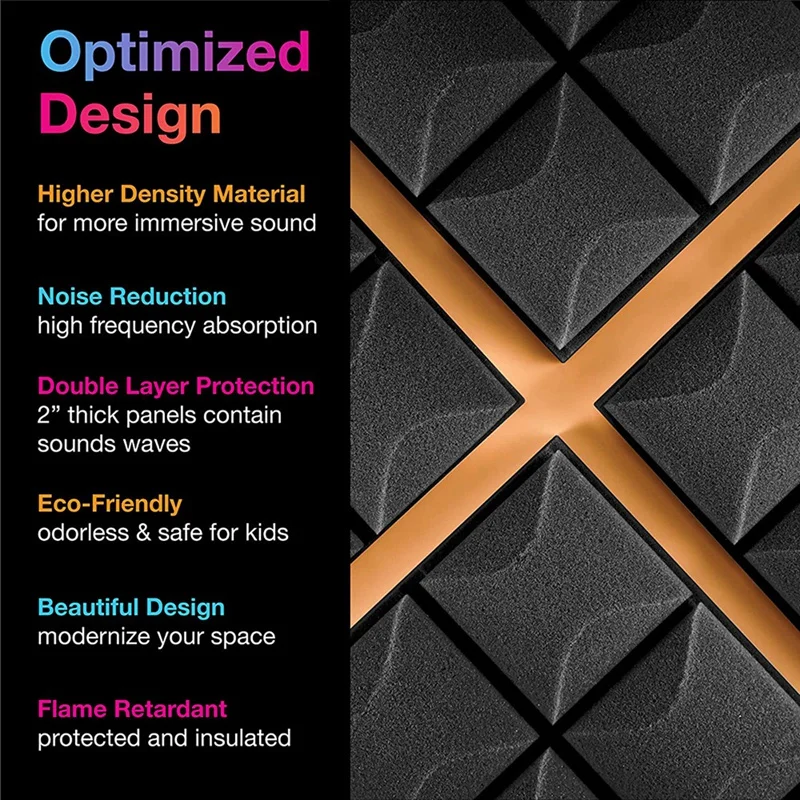 Optimized Design

Higher Density Material
for more immersive sound

Noise Reduction
high frequency absorption

Double Layer Protection
2” thick panels contain sounds waves

Eco-Friendly
odorless & safe for kids

Beautiful Design
modernize your space

Flame Retardant
protected and insulated